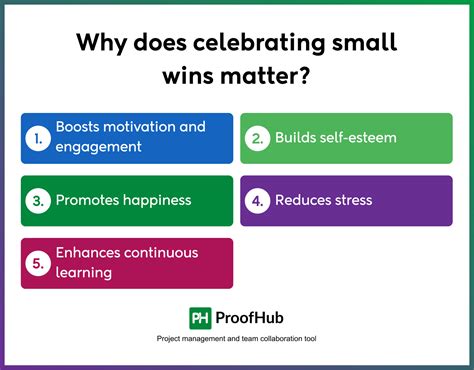 Why does celebrating small wins matter?

1. Boosts motivation and engagement

2. Builds self-esteem

3. Promotes happiness

4. Reduces stress

5. Enhances continuous learning

PH ProofHub

Project management and team collaboration tool